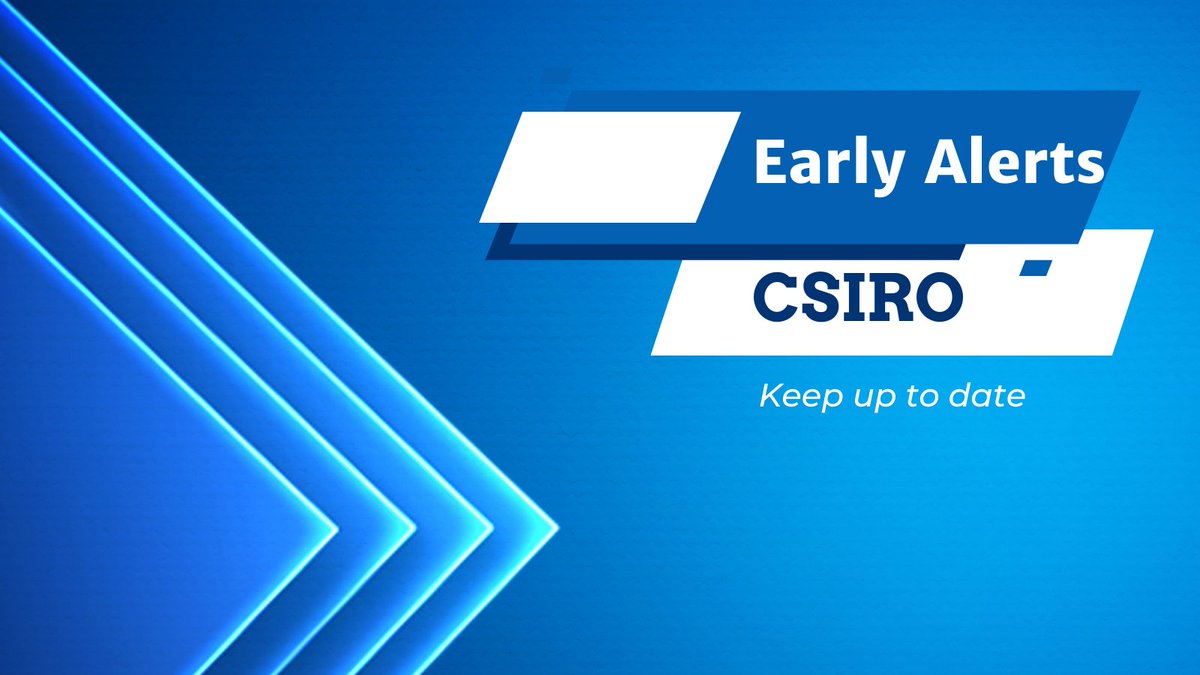 Early Alerts

CSIRO

Keep up to date